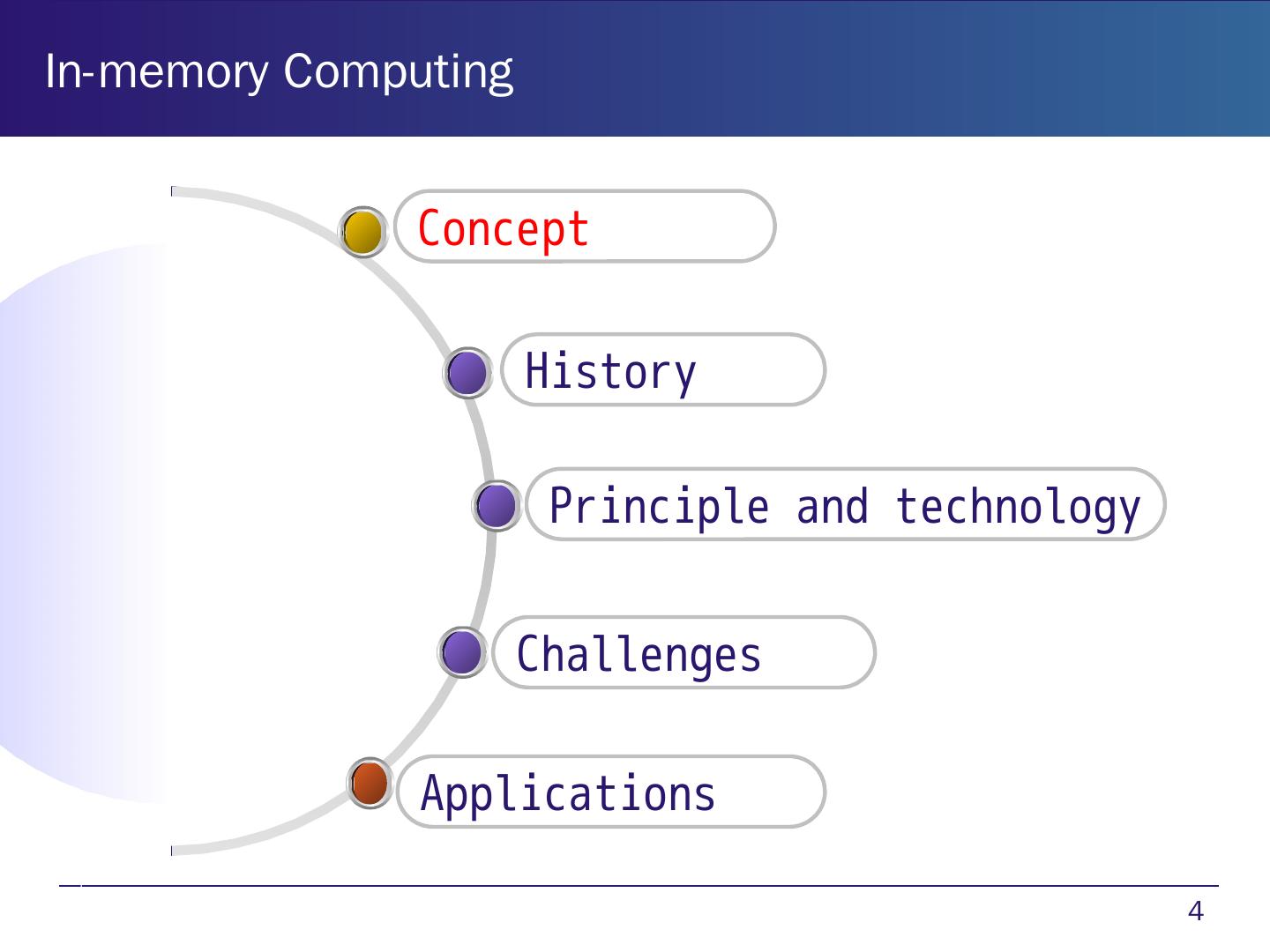 In-memory Computing

Concept

History

Principle and technology

Challenges

Applications

4